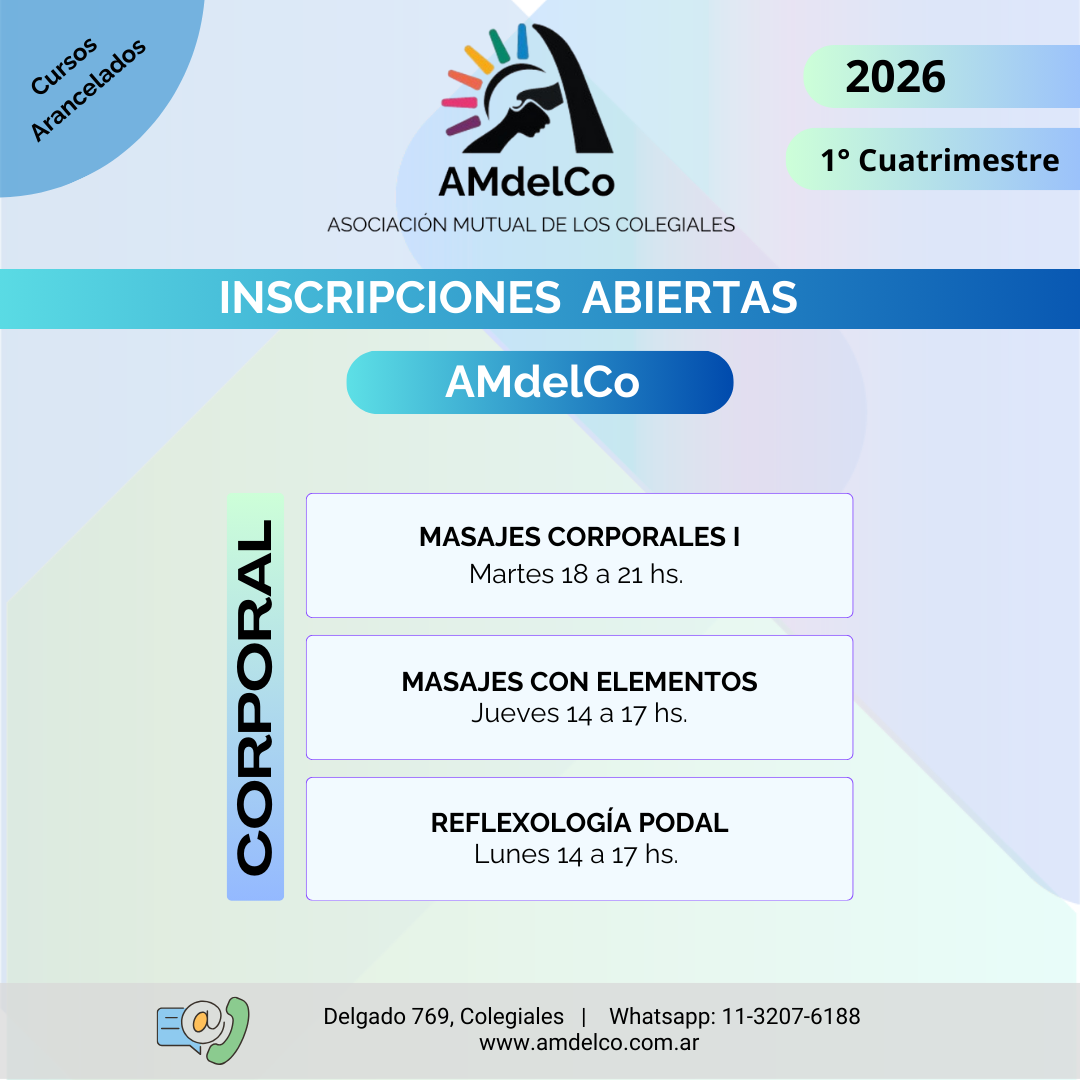 Cursos Arancelados

AMdelCo
ASOCIACIÓN MUTUAL DE LOS COLEGIALES

2026

1° Cuatrimestre

INSCRIPCIONES ABIERTAS

AMdelCo

CORPORAL

MASAJES CORPORALES I
Martes 18 a 21 hs.

MASAJES CON ELEMENTOS
Jueves 14 a 17 hs.

REFLEXOLOGÍA PODAL
Lunes 14 a 17 hs.

Delgado 769, Colegiales | Whatsapp: 11-3207-6188
www.amdelco.com.ar